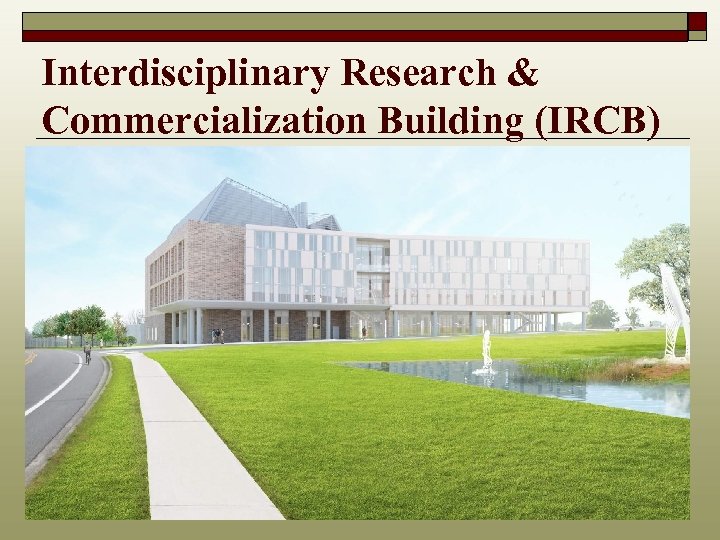 Interdisciplinary Research & Commercialization Building (IRCB)